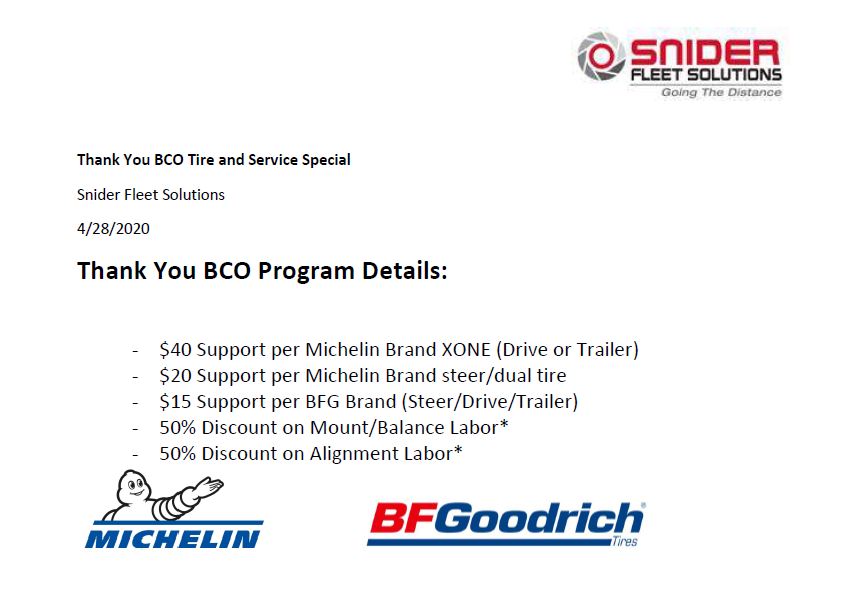 SNIDER
FLEET SOLUTIONS
Going The Distance

Thank You BCO Tire and Service Special

Snider Fleet Solutions

4/28/2020

Thank You BCO Program Details:

- $40 Support per Michelin Brand XONE (Drive or Trailer)
- $20 Support per Michelin Brand steer/dual tire
- $15 Support per BFG Brand (Steer/Drive/Trailer)
- 50% Discount on Mount/Balance Labor*
- 50% Discount on Alignment Labor*

MICHELIN

BFGoodrich
Tires